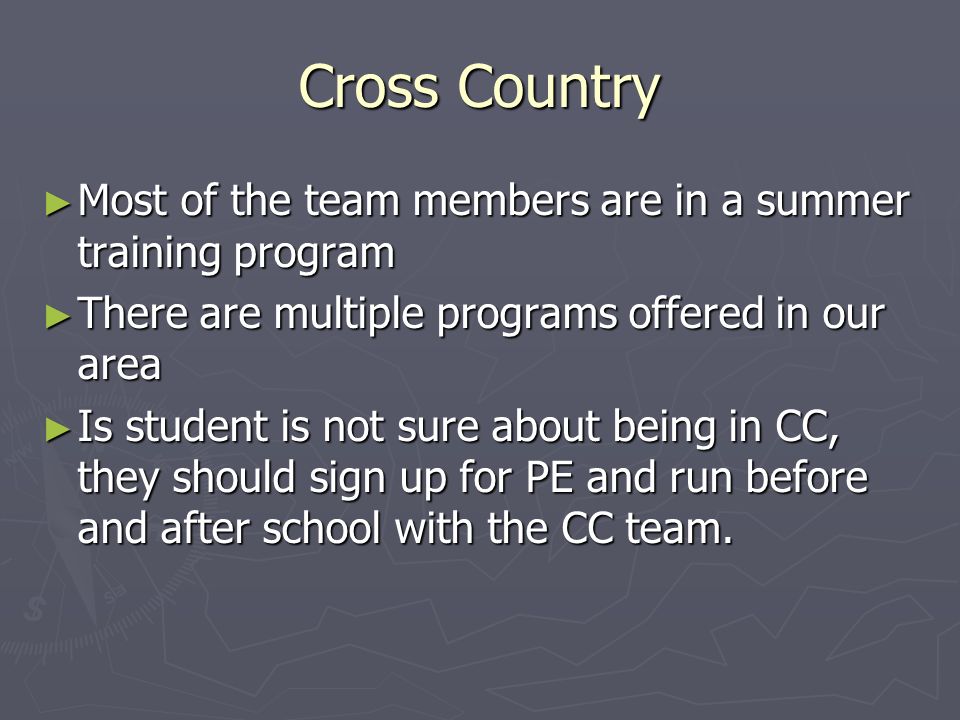 Cross Country

►Most of the team members are in a summer training program

►There are multiple programs offered in our area

►Is student is not sure about being in CC, they should sign up for PE and run before and after school with the CC team.